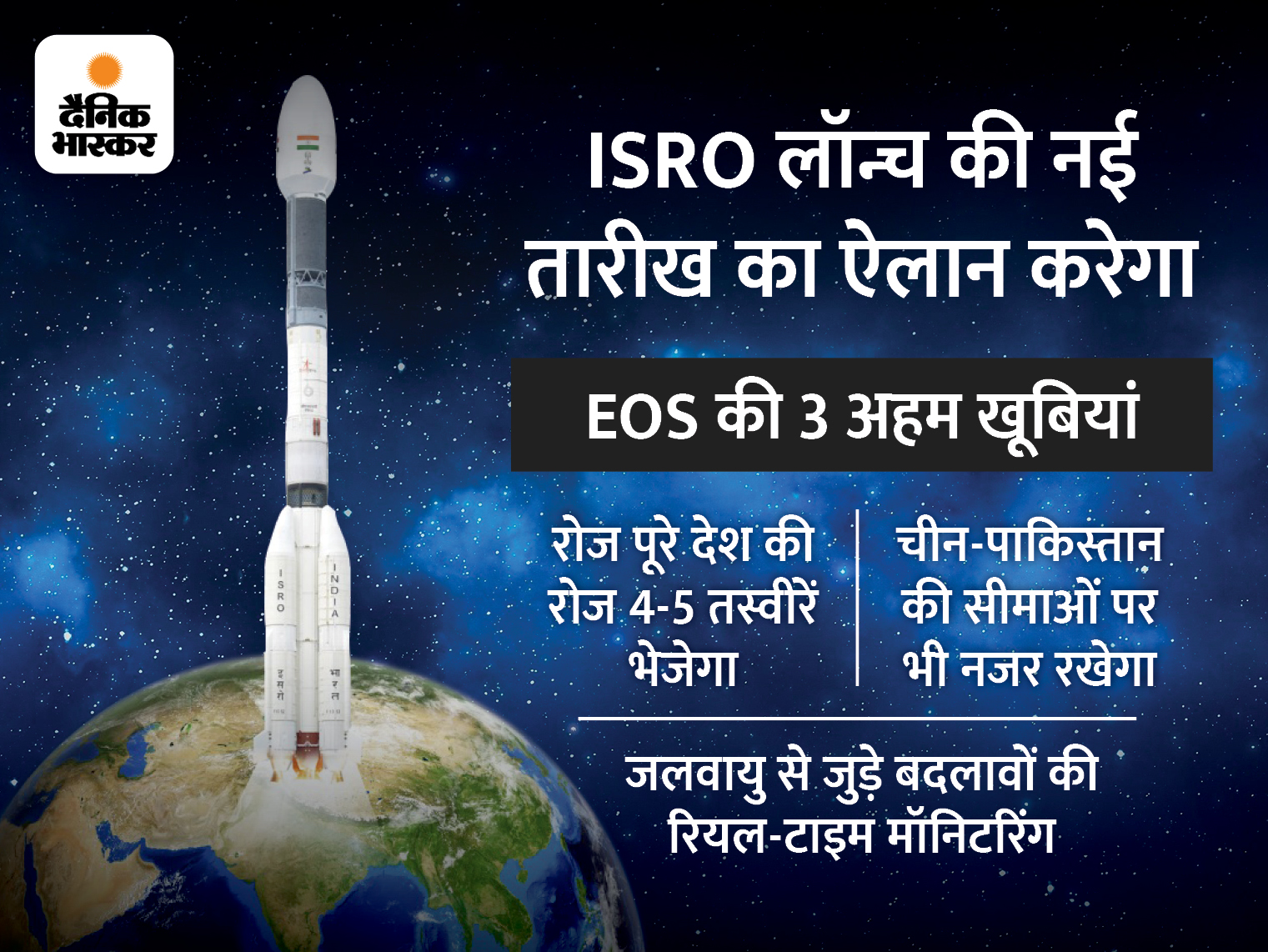 दैनिक भास्कर

ISRO लॉन्च की नई तारीख का ऐलान करेगा

EOS की 3 अहम खूबियां

रोज पूरे देश की रोज 4-5 तस्वीरें भेजेगा

चीन-पाकिस्तान की सीमाओं पर भी नजर रखेगा

जलवायु से जुड़े बदलावों की रियल-टाइम मॉनिटरिंग

ISRO
INDIA
इसरो
भारत